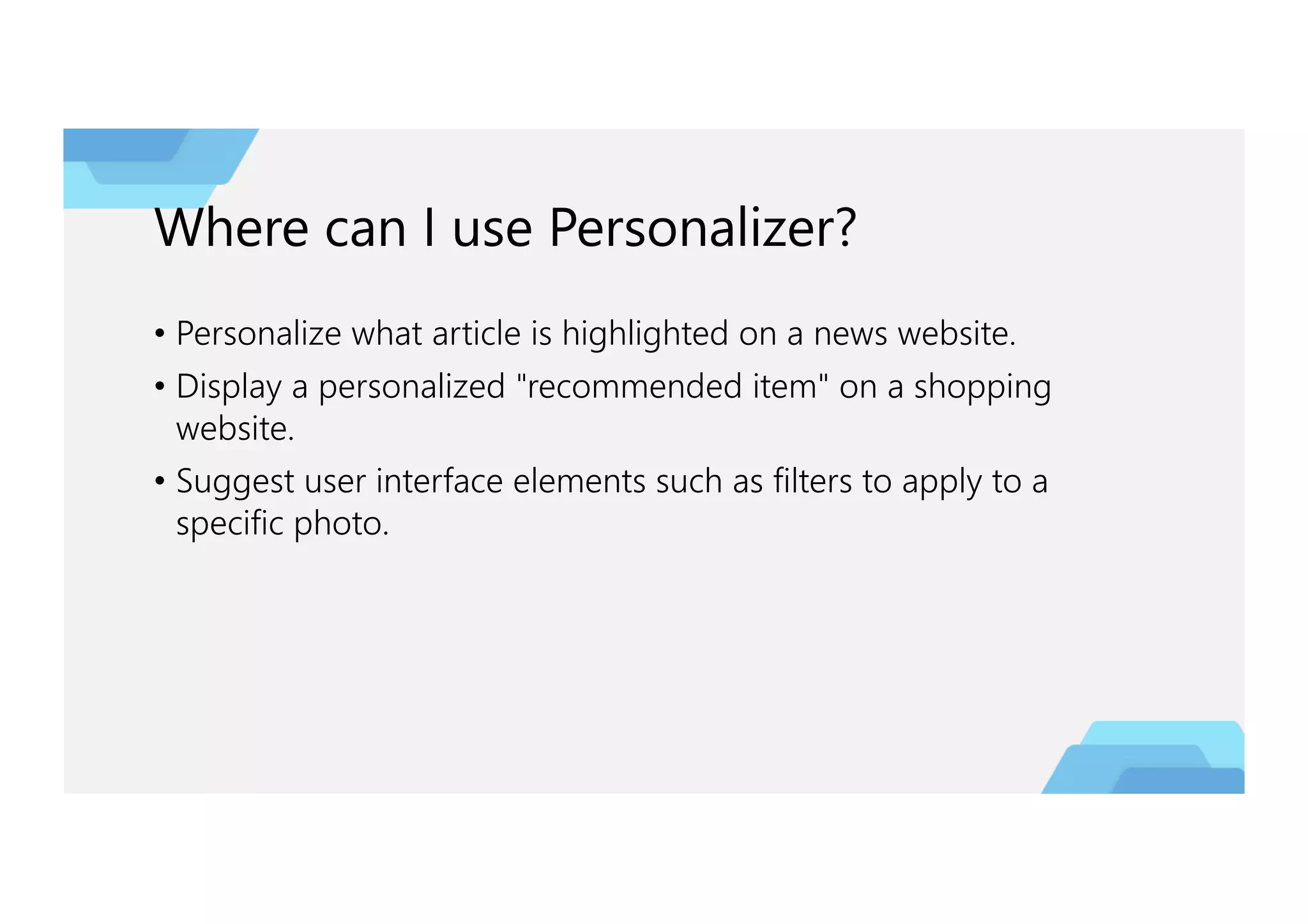 Where can I use Personalizer?

• Personalize what article is highlighted on a news website.
• Display a personalized "recommended item" on a shopping website.
• Suggest user interface elements such as filters to apply to a specific photo.